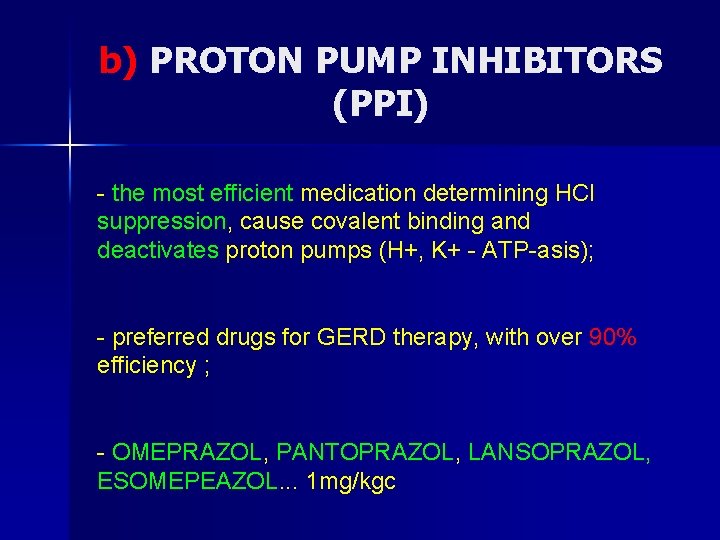 b) PROTON PUMP INHIBITORS (PPI)

- the most efficient medication determining HCl suppression, cause covalent binding and deactivates proton pumps (H+, K+ - ATP-asis);

- preferred drugs for GERD therapy, with over 90% efficiency ;

- OMEPRAZOL, PANTOPRAZOL, LANSOPRAZOL, ESOMEPEAZOL... 1mg/kgc